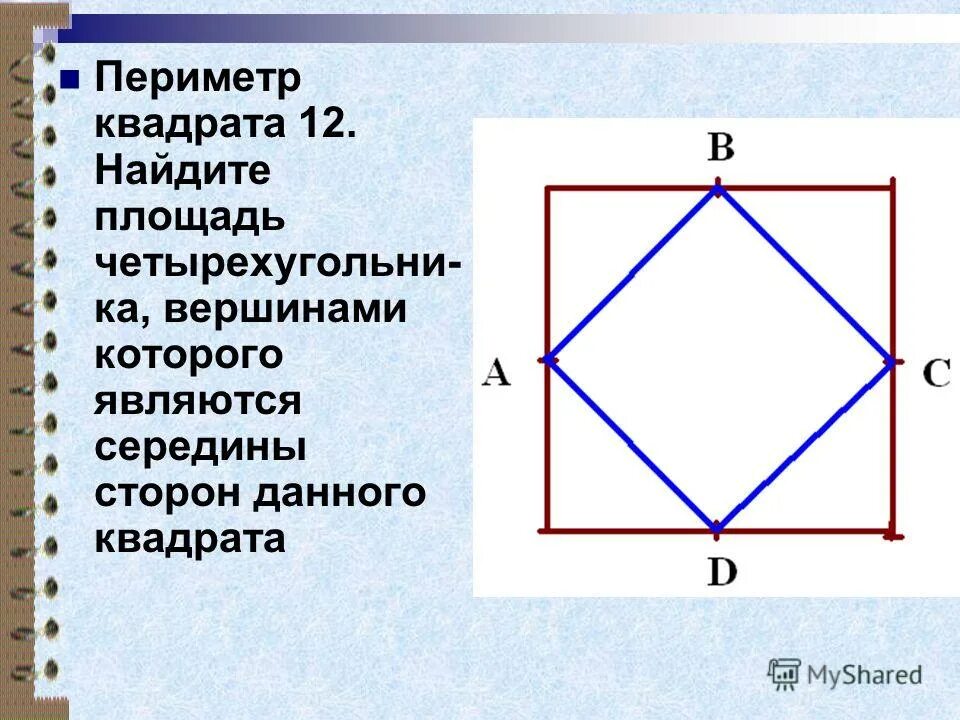 Периметр квадрата 12. Найдите площадь четырехугольника, вершинами которого являются середины сторон данного квадрата

B

A

C

D

MyShared